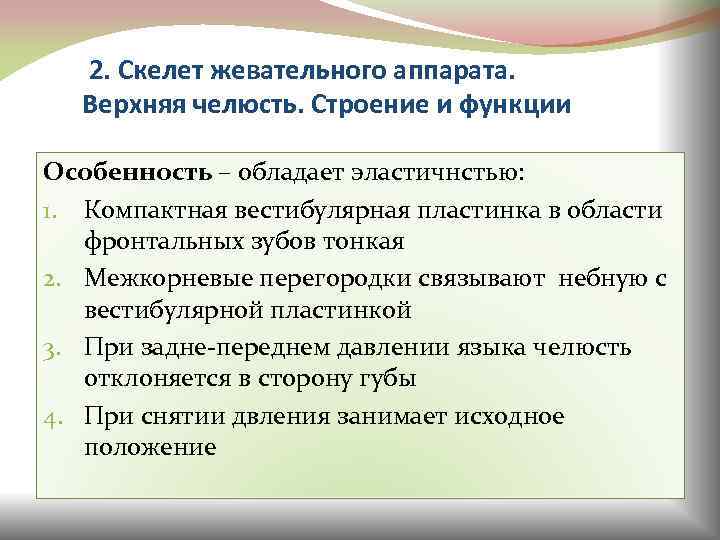 2. Скелет жевательного аппарата. Верхняя челюсть. Строение и функции

Особенность – обладает эластичнстью:

1. Компактная вестибулярная пластинка в области фронтальных зубов тонкая
2. Межкорневые перегородки связывают небную с вестибулярной пластинкой
3. При задне-переднем давлении языка челюсть отклоняется в сторону губы
4. При снятии двления занимает исходное положение